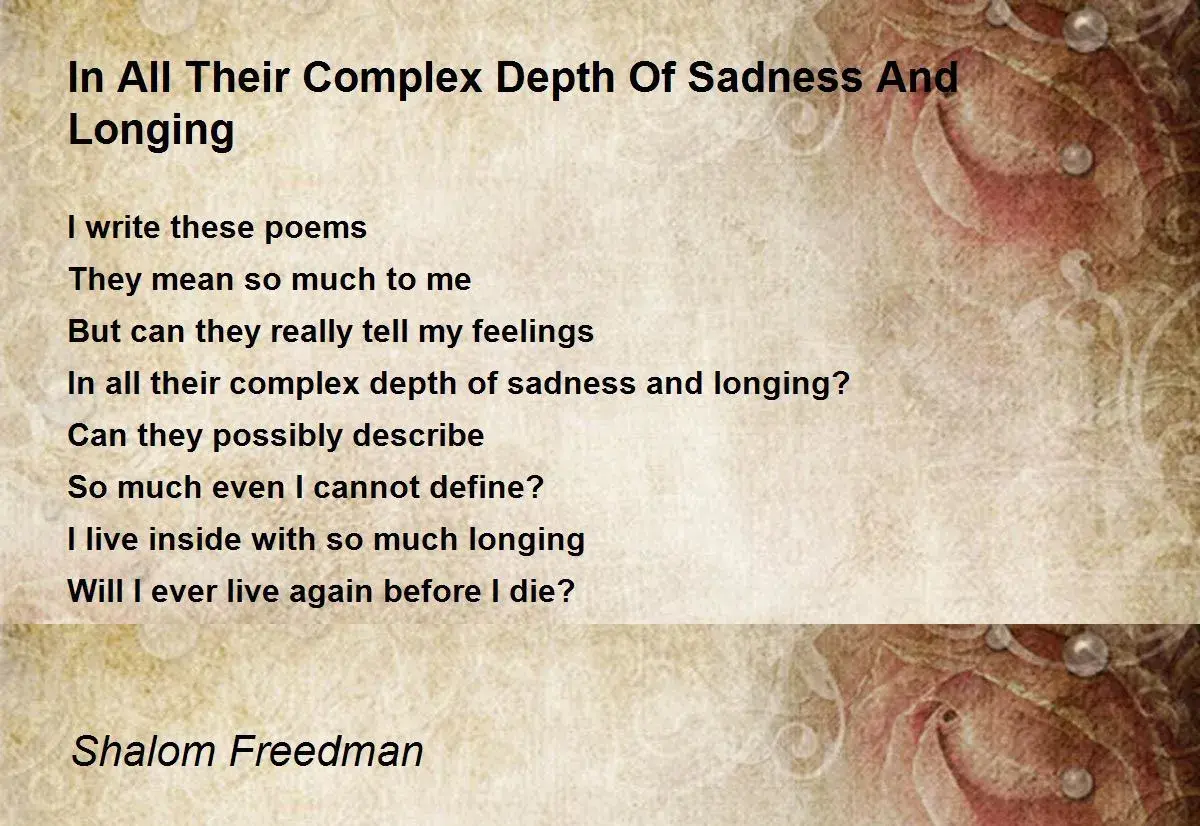 In All Their Complex Depth Of Sadness And Longing

I write these poems
They mean so much to me
But can they really tell my feelings
In all their complex depth of sadness and longing?
Can they possibly describe
So much even I cannot define?
I live inside with so much longing
Will I ever live again before I die?

Shalom Freedman